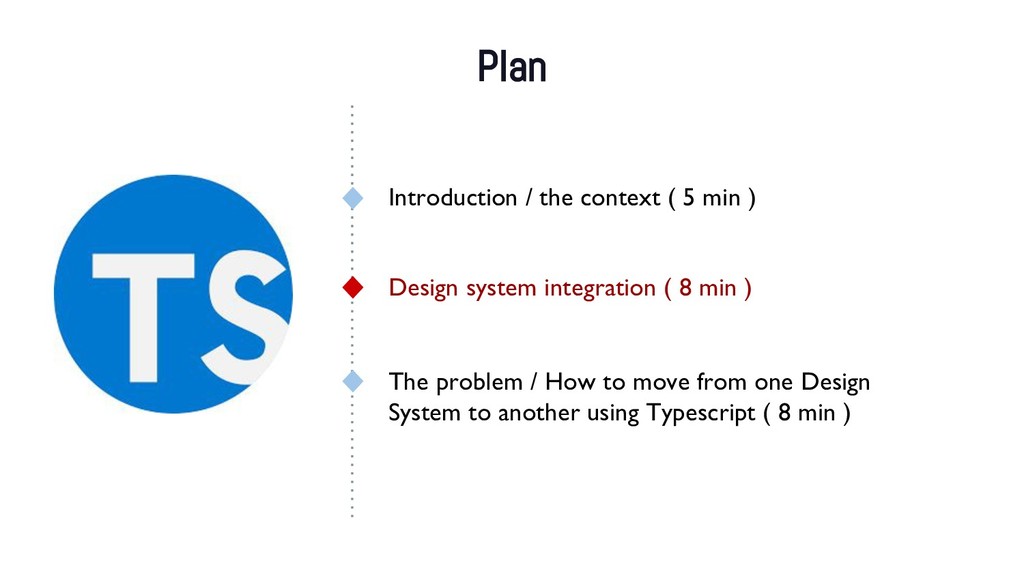 Plan

TS

Introduction / the context ( 5 min )

Design system integration ( 8 min )

The problem / How to move from one Design System to another using Typescript ( 8 min )